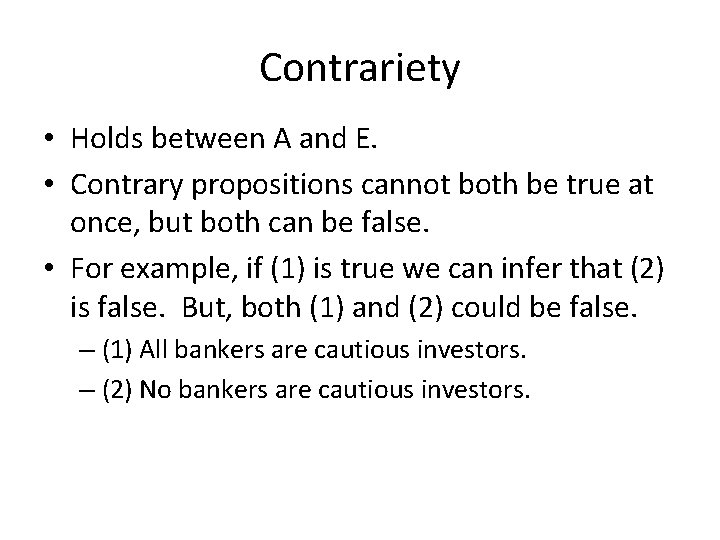 Contrariety

• Holds between A and E.

• Contrary propositions cannot both be true at once, but both can be false.

• For example, if (1) is true we can infer that (2) is false. But, both (1) and (2) could be false.

– (1) All bankers are cautious investors.

– (2) No bankers are cautious investors.